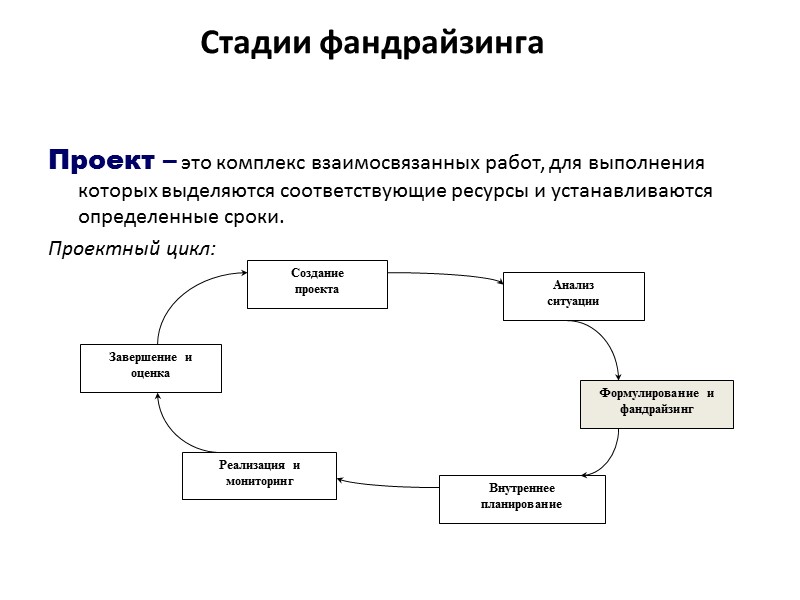 Стадии фандрайзинга

Проект – это комплекс взаимосвязанных работ, для выполнения которых выделяются соответствующие ресурсы и устанавливаются определенные сроки.

Проектный цикл:

Создание проекта

Анализ ситуации

Формулирование и фандрайзинг

Внутреннее планирование

Реализация и мониторинг

Завершение и оценка